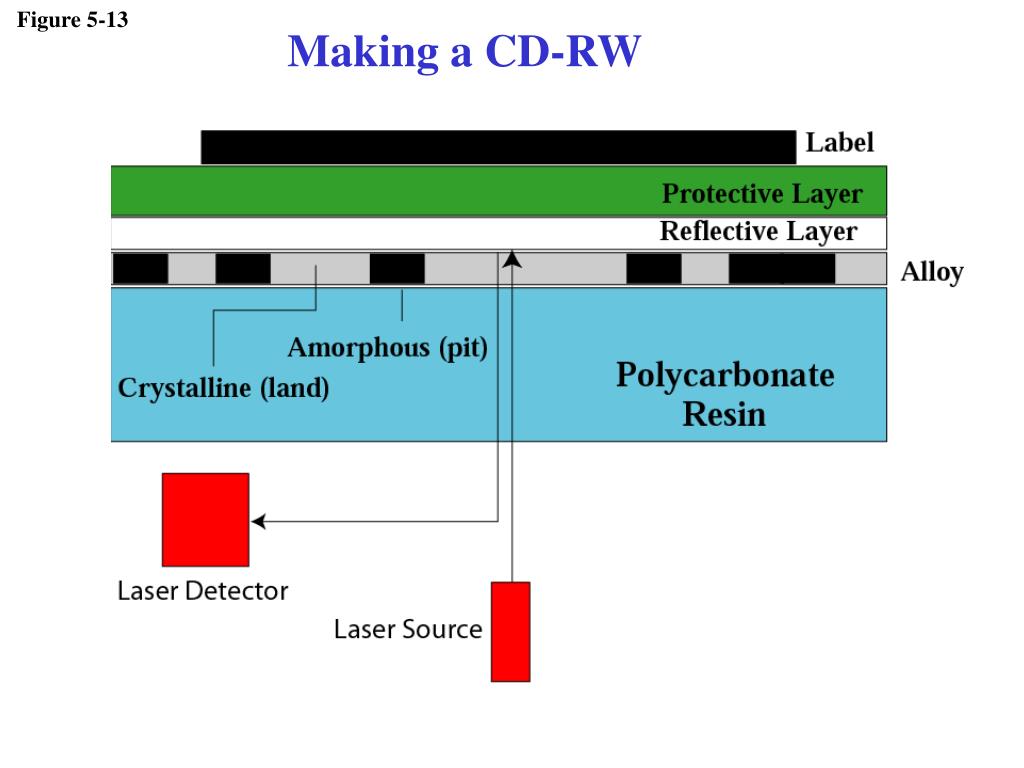 Figure 5-13

Making a CD-RW

Label

Protective Layer

Reflective Layer

Alloy

Amorphous (pit)

Crystalline (land)

Polycarbonate Resin

Laser Detector

Laser Source